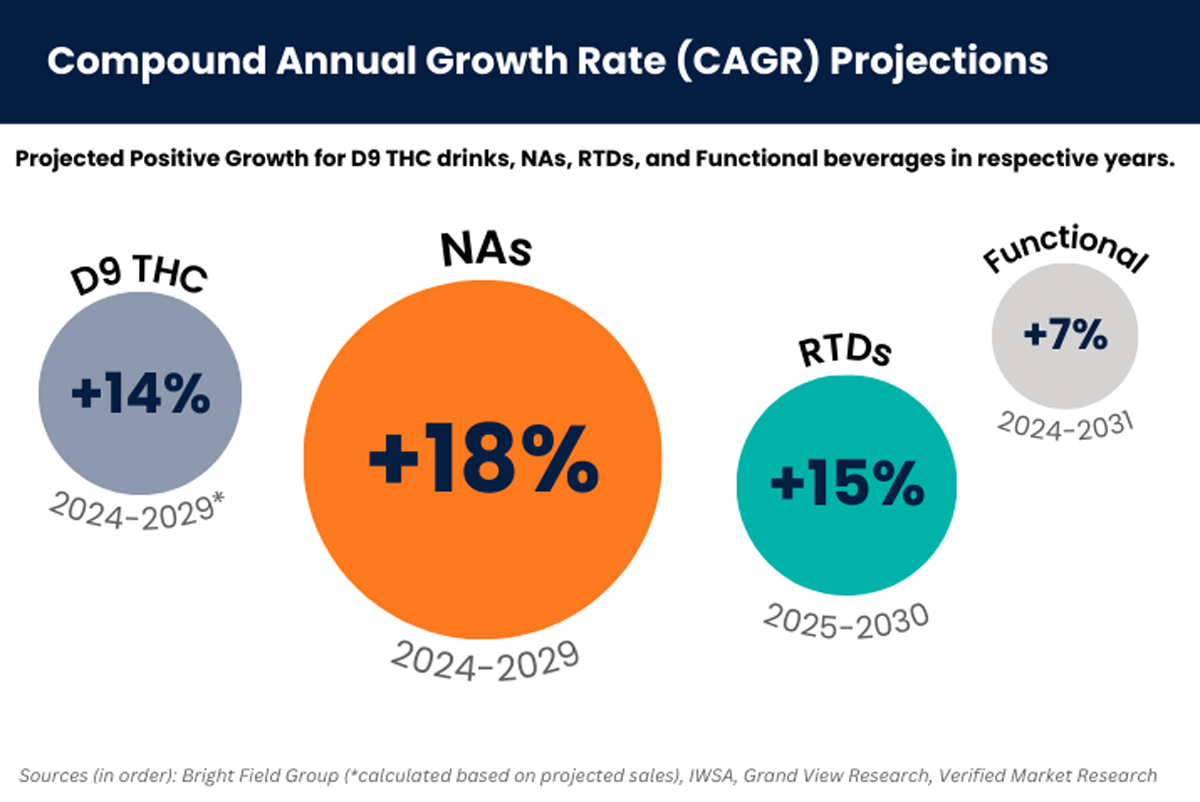 Compound Annual Growth Rate (CAGR) Projections

Projected Positive Growth for D9 THC drinks, NAs, RTDs, and Functional beverages in respective years.

D9 THC
+14%
2024-2029*

NAs
+18%
2024-2029

RTDs
+15%
2025-2030

Functional
+7%
2024-2031

Sources (in order): Bright Field Group (*calculated based on projected sales), IWSA, Grand View Research, Verified Market Research